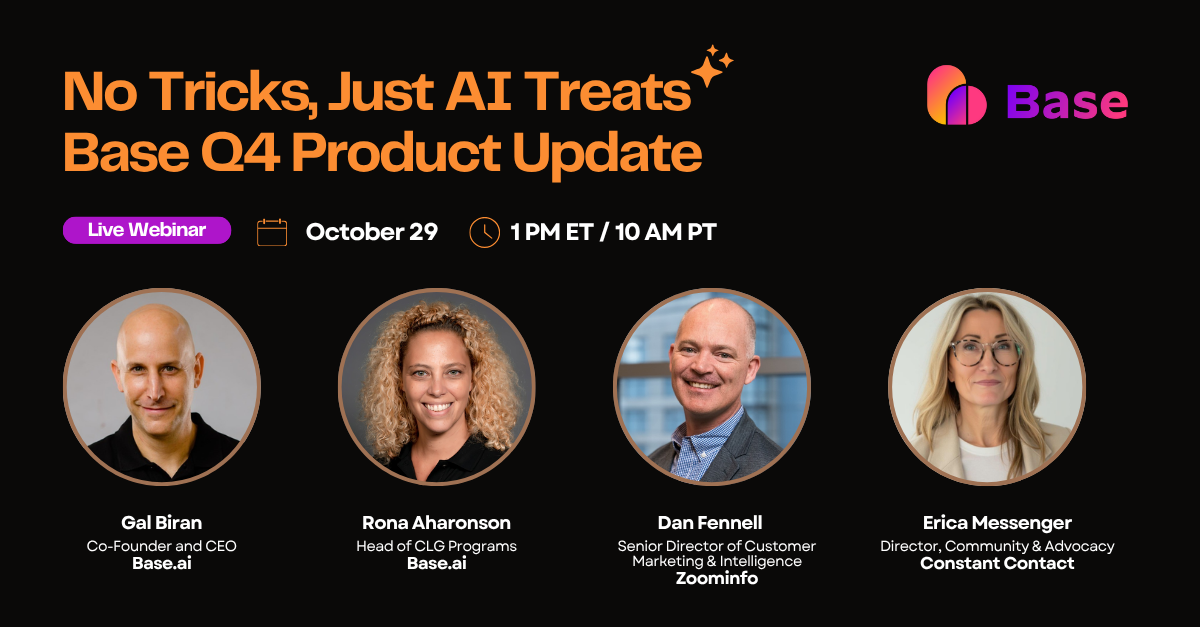 No Tricks, Just AI Treats
Base Q4 Product Update

Base

Live Webinar

October 29

1 PM ET / 10 AM PT

Gal Biran
Co-Founder and CEO
Base.ai

Rona Aharonson
Head of CLG Programs
Base.ai

Dan Fennell
Senior Director of Customer Marketing & Intelligence
Zoominfo

Erica Messenger
Director, Community & Advocacy
Constant Contact